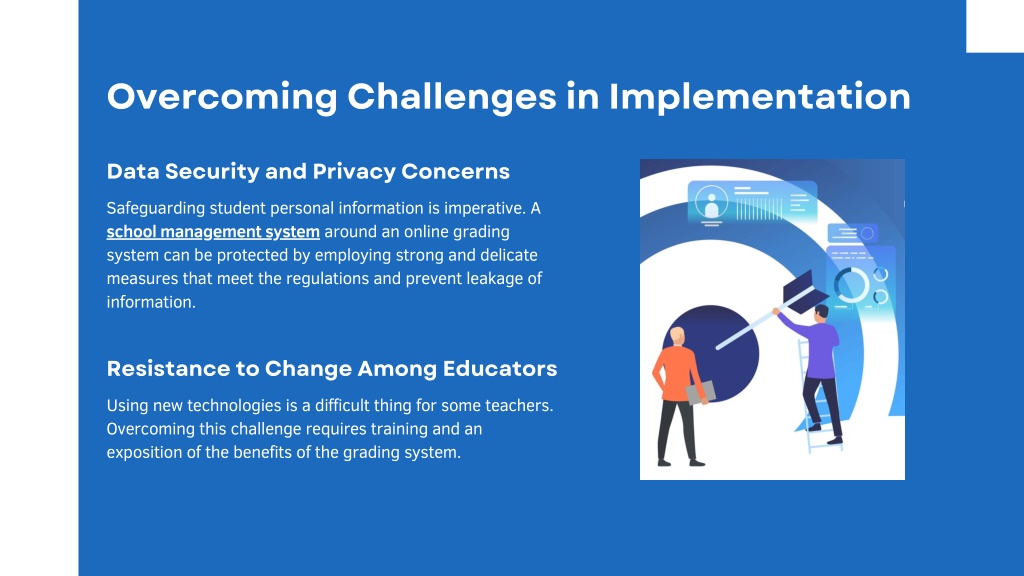 Overcoming Challenges in Implementation

Data Security and Privacy Concerns

Safeguarding student personal information is imperative. A school management system around an online grading system can be protected by employing strong and delicate measures that meet the regulations and prevent leakage of information.

Resistance to Change Among Educators

Using new technologies is a difficult thing for some teachers. Overcoming this challenge requires training and an exposition of the benefits of the grading system.